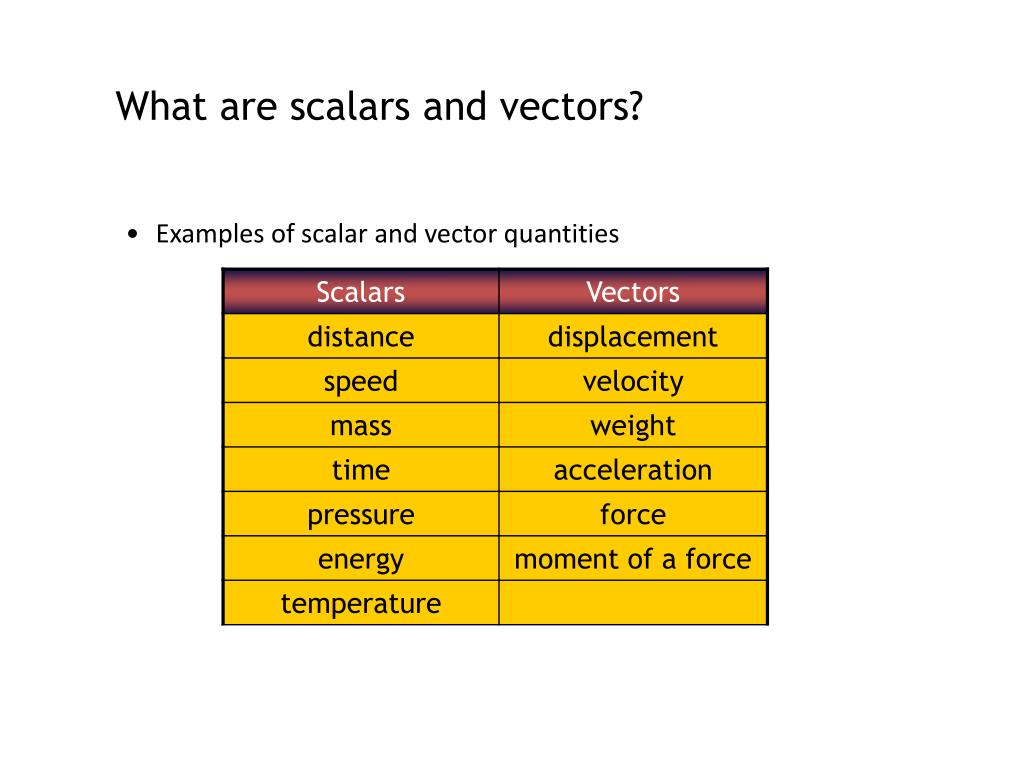 What are scalars and vectors?

• Examples of scalar and vector quantities

| Scalars | Vectors |
|---|---|
| distance | displacement |
| speed | velocity |
| mass | weight |
| time | acceleration |
| pressure | force |
| energy | moment of a force |
| temperature | |